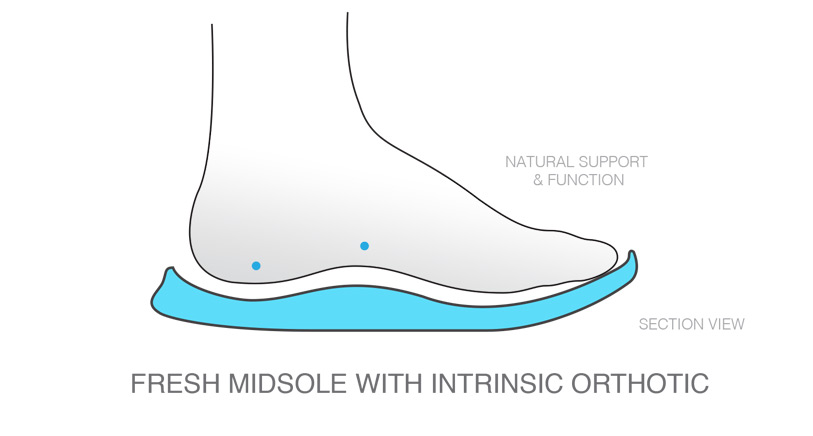 NATURAL SUPPORT & FUNCTION

SECTION VIEW

FRESH MIDSOLE WITH INTRINSIC ORTHOTIC